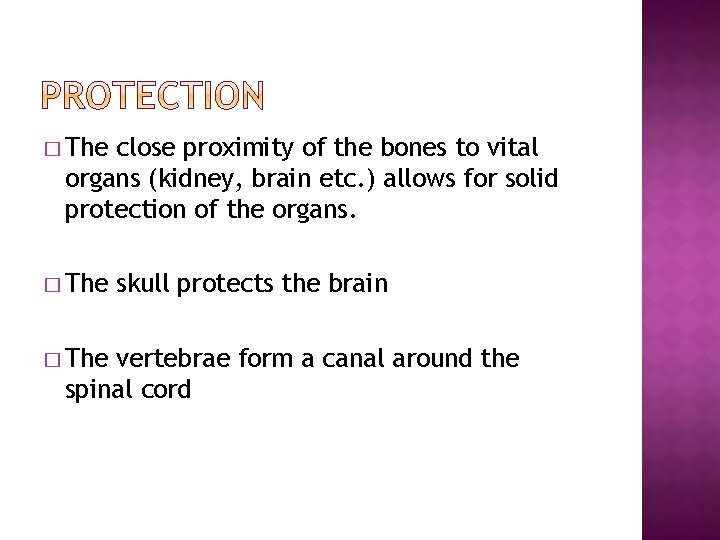 PROTECTION

□ The close proximity of the bones to vital organs (kidney, brain etc.) allows for solid protection of the organs.

□ The skull protects the brain

□ The vertebrae form a canal around the spinal cord